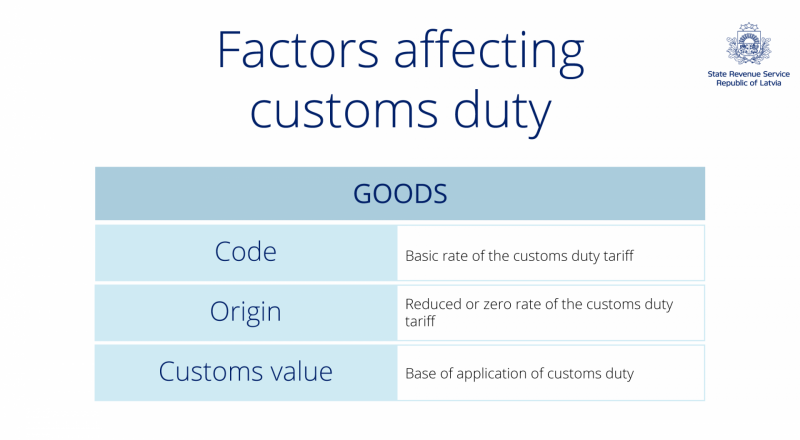 Factors affecting customs duty

State Revenue Service
Republic of Latvia

| GOODS | |
|---|---|
| Code | Basic rate of the customs duty tariff |
| Origin | Reduced or zero rate of the customs duty tariff |
| Customs value | Base of application of customs duty |